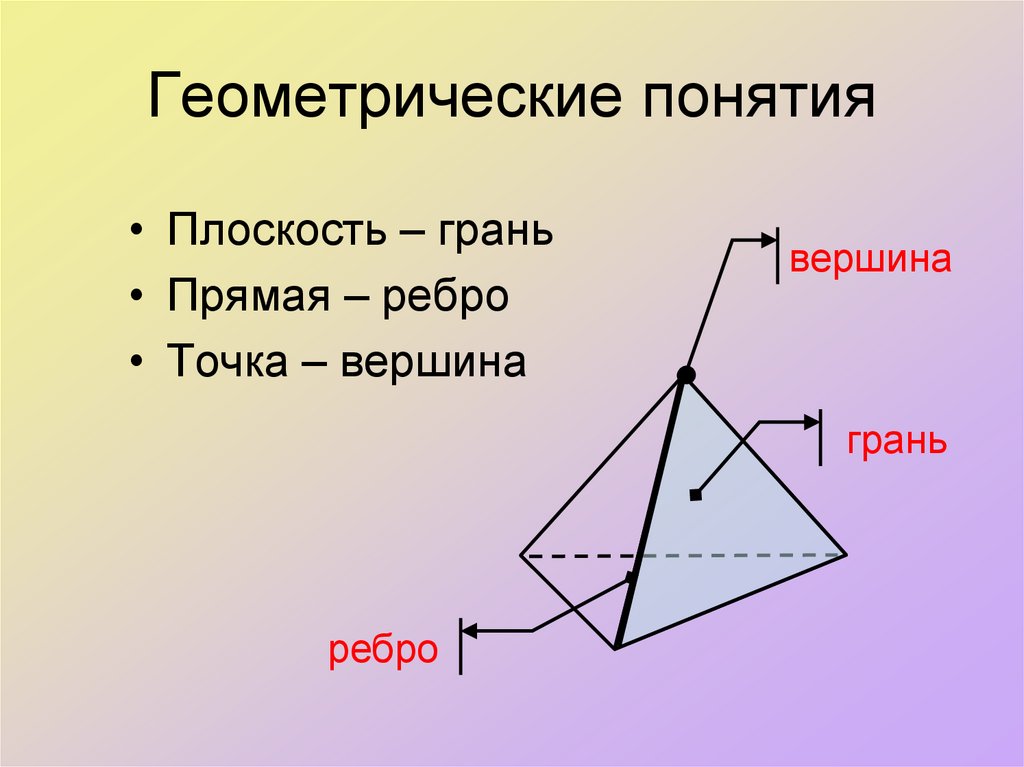 Геометрические понятия

• Плоскость – грань
• Прямая – ребро
• Точка – вершина

вершина

грань

ребро